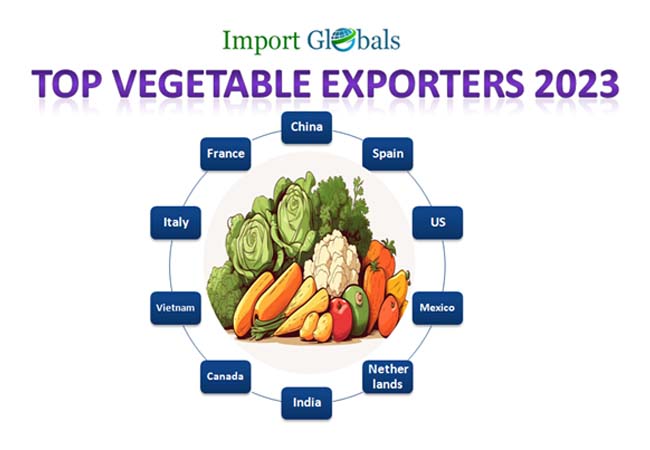 Import Globals

TOP VEGETABLE EXPORTERS 2023

China

Spain

US

Mexico

Nether lands

India

Canada

Vietnam

Italy

France